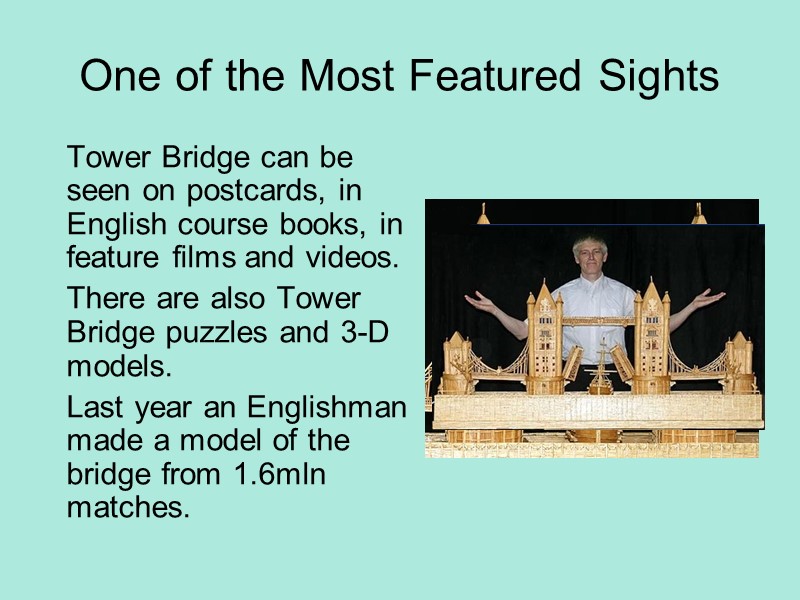 One of the Most Featured Sights

Tower Bridge can be seen on postcards, in English course books, in feature films and videos.

There are also Tower Bridge puzzles and 3-D models.

Last year an Englishman made a model of the bridge from 1.6mln matches.